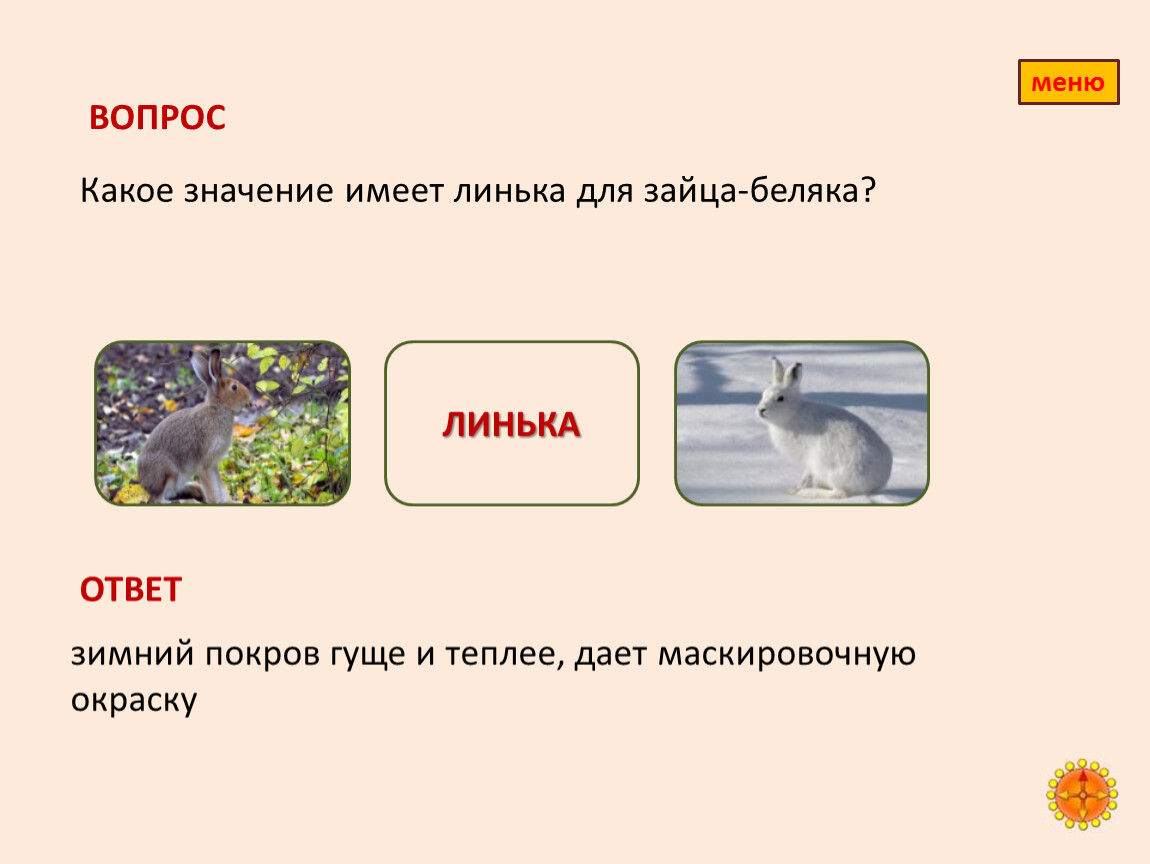 меню

ВОПРОС

Какое значение имеет линька для зайца-беляка?

ЛИНЬКА

ОТВЕТ

зимний покров гуще и теплее, дает маскировочную окраску